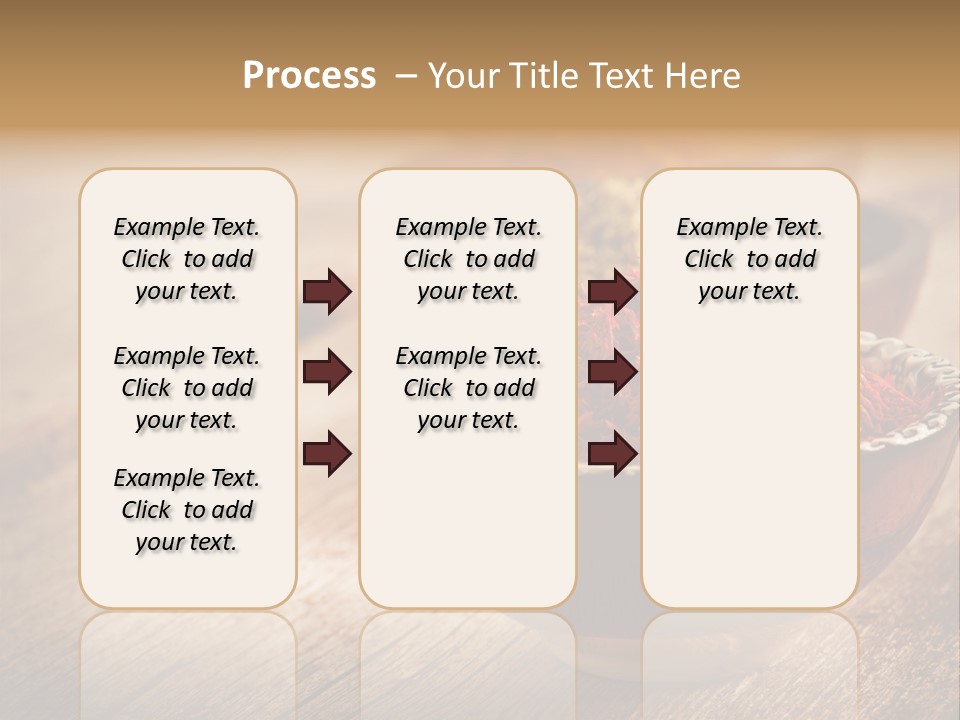 Process – Your Title Text Here

Example Text. Click to add your text.

Example Text. Click to add your text.

Example Text. Click to add your text.

Example Text. Click to add your text.

Example Text. Click to add your text.

Example Text. Click to add your text.